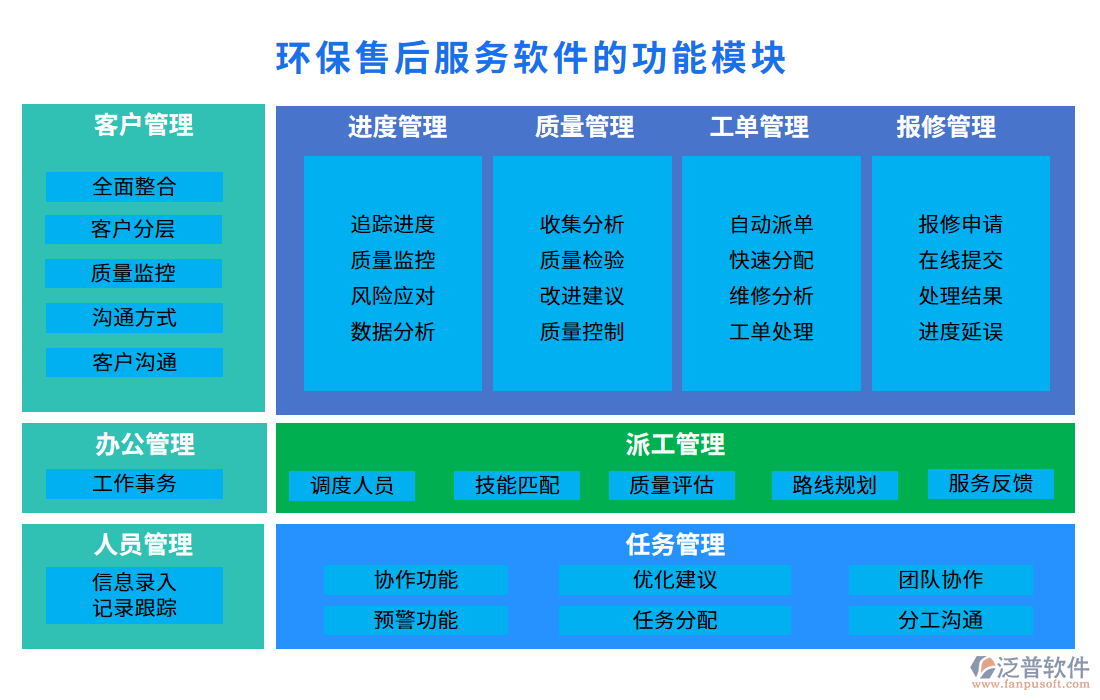 环保售后服务软件的功能模块

客户管理

全面整合

客户分层

质量监控

沟通方式

客户沟通

进度管理

追踪进度
质量监控
风险应对
数据分析

质量管理

收集分析
质量检验
改进建议
质量控制

工单管理

自动派单
快速分配
维修分析
工单处理

报修管理

报修申请
在线提交
处理结果
进度延误

办公管理

工作事务

派工管理

调度人员

技能匹配

质量评估

路线规划

服务反馈

人员管理

信息录入
记录跟踪

任务管理

协作功能

优化建议

团队协作

预警功能

任务分配

分工沟通

泛普软件
www.fanpusoft.com